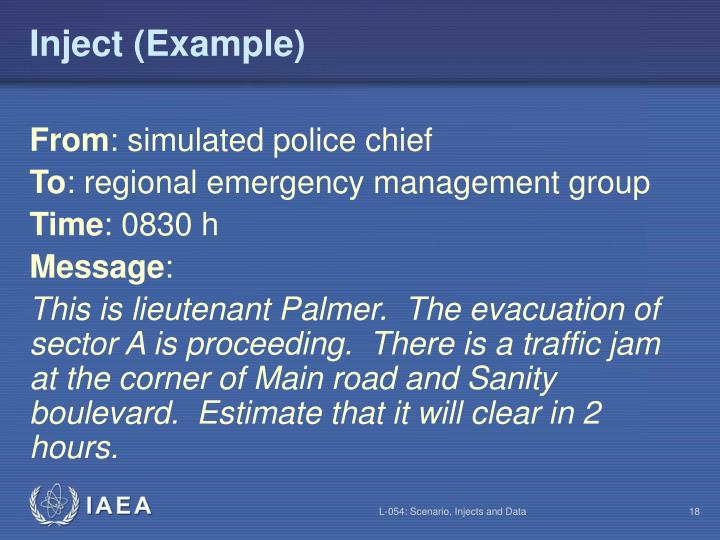 Inject (Example)

From: simulated police chief

To: regional emergency management group

Time: 0830 h

Message:

This is lieutenant Palmer. The evacuation of sector A is proceeding. There is a traffic jam at the corner of Main road and Sanity boulevard. Estimate that it will clear in 2 hours.

IAEA

L-054: Scenario, Injects and Data

18